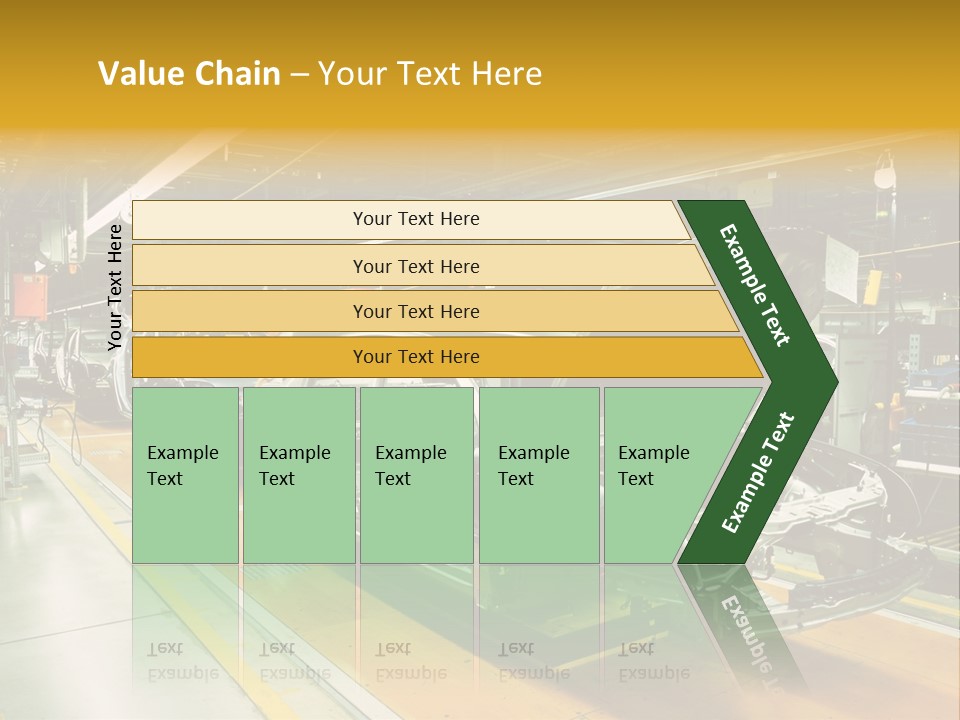 Value Chain – Your Text Here

Your Text Here

Your Text Here

Your Text Here

Your Text Here

Your Text Here

Example Text

Example Text

Example Text

Example Text

Example Text

Example Text

Example Text